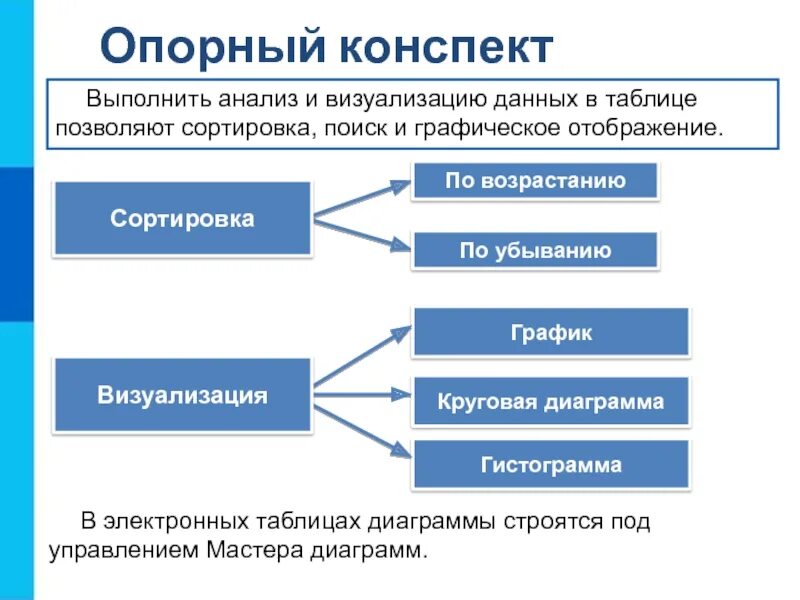 Опорный конспект

Выполнить анализ и визуализацию данных в таблице позволяют сортировка, поиск и графическое отображение.

Сортировка

По возрастанию

По убыванию

Визуализация

График

Круговая диаграмма

Гистограмма

В электронных таблицах диаграммы строятся под управлением Мастера диаграмм.